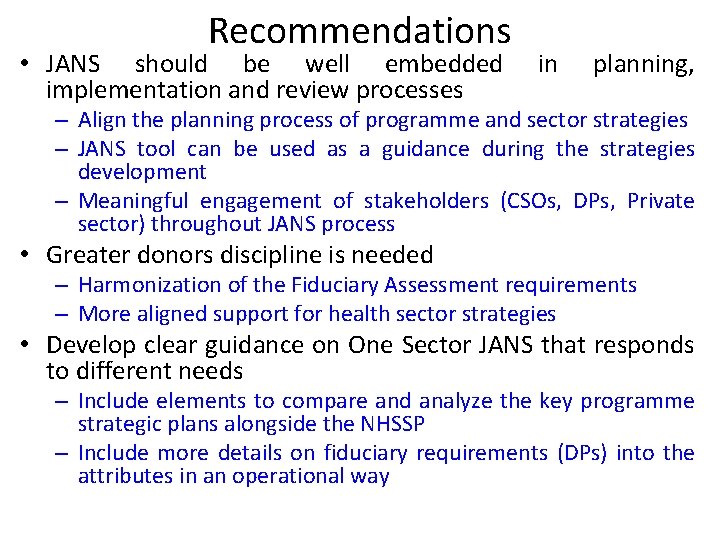 Recommendations

• JANS should be well embedded in planning, implementation and review processes
– Align the planning process of programme and sector strategies
– JANS tool can be used as a guidance during the strategies development
– Meaningful engagement of stakeholders (CSOs, DPs, Private sector) throughout JANS process

• Greater donors discipline is needed
– Harmonization of the Fiduciary Assessment requirements
– More aligned support for health sector strategies

• Develop clear guidance on One Sector JANS that responds to different needs
– Include elements to compare and analyze the key programme strategic plans alongside the NHSSP
– Include more details on fiduciary requirements (DPs) into the attributes in an operational way